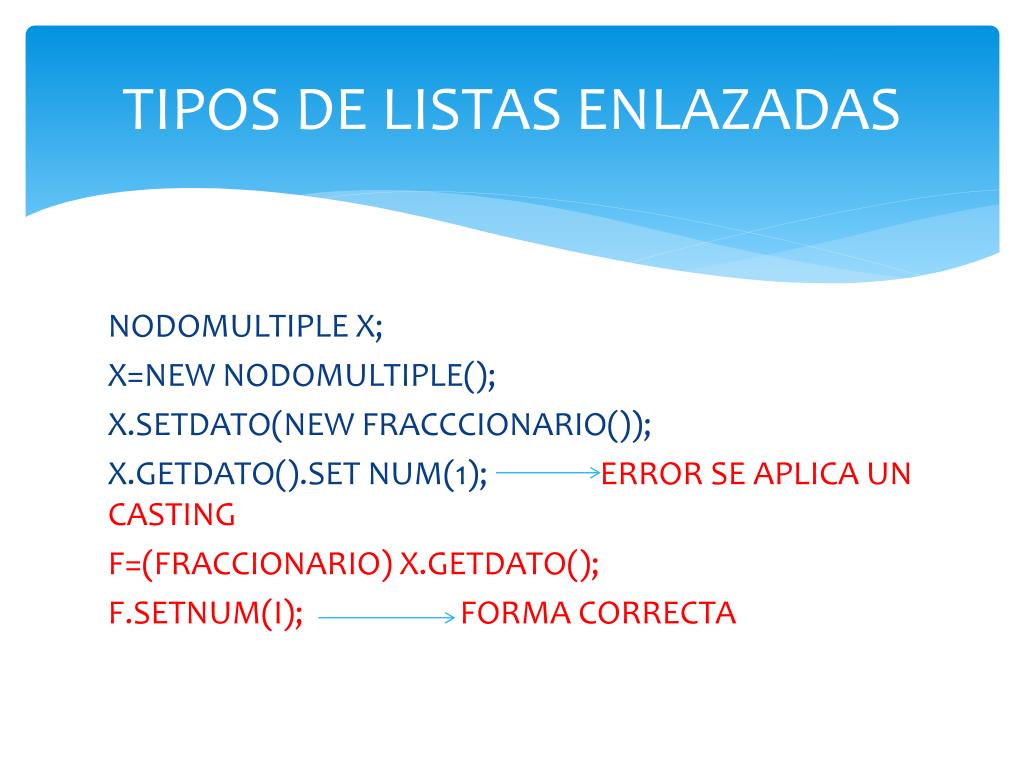 TIPOS DE LISTAS ENLAZADAS

NODOMULTIPLE X;
X=NEW NODOMULTIPLE();
X.SETDATO(NEW FRACCCIONARIO());
X.GETDATO().SET NUM(1); ERROR SE APLICA UN CASTING
F=(FRACCIONARIO) X.GETDATO();
F.SETNUM(I); FORMA CORRECTA